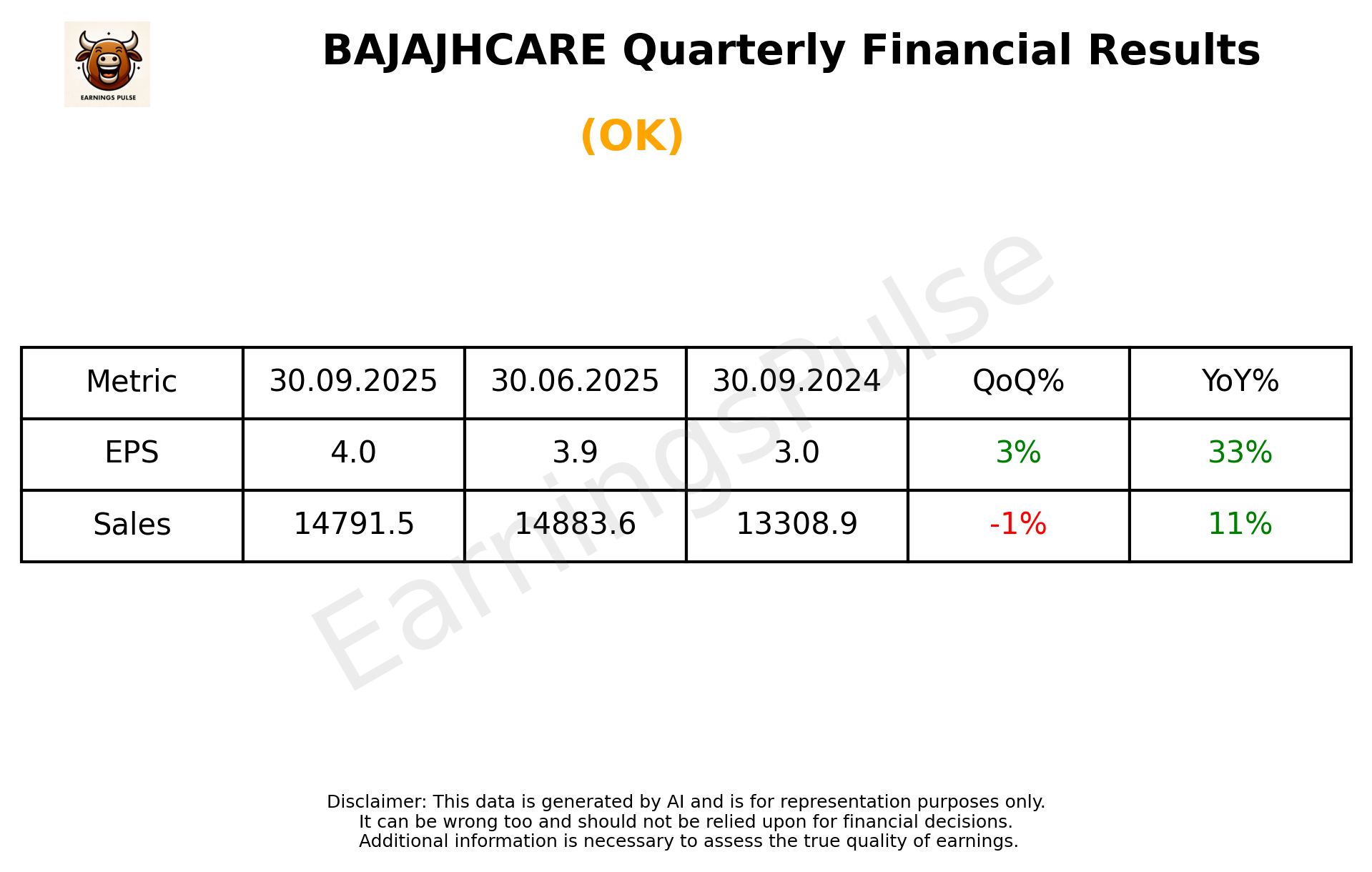 EARNINGS PULSE

BAJAJHCARE Quarterly Financial Results

(OK)

EarningsPulse

| Metric | 30.09.2025 | 30.06.2025 | 30.09.2024 | QoQ% | YoY% |
|---|---|---|---|---|---|
| EPS | 4.0 | 3.9 | 3.0 | 3% | 33% |
| Sales | 14791.5 | 14883.6 | 13308.9 | -1% | 11% |

Disclaimer: This data is generated by AI and is for representation purposes only. It can be wrong too and should not be relied upon for financial decisions. Additional information is necessary to assess the true quality of earnings.